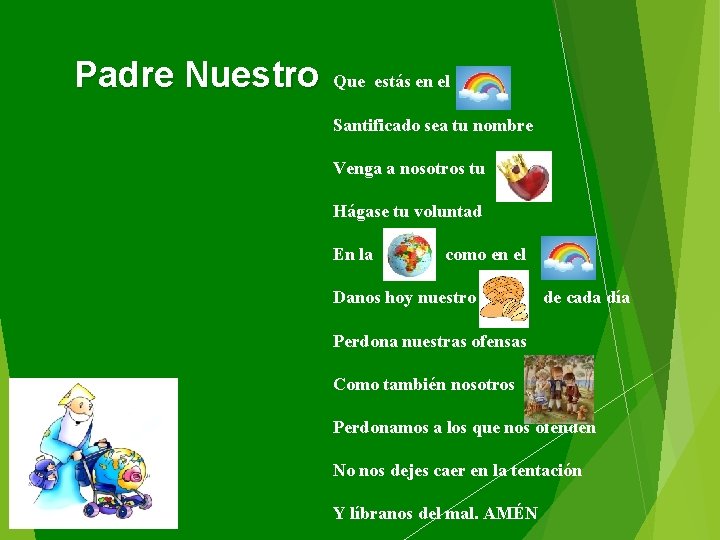 Padre Nuestro

Que estás en el

Santificado sea tu nombre

Venga a nosotros tu

Hágase tu voluntad

En la como en el

Danos hoy nuestro de cada día

Perdona nuestras ofensas

Como también nosotros

Perdonamos a los que nos ofenden

No nos dejes caer en la tentación

Y líbranos del mal. AMÉN